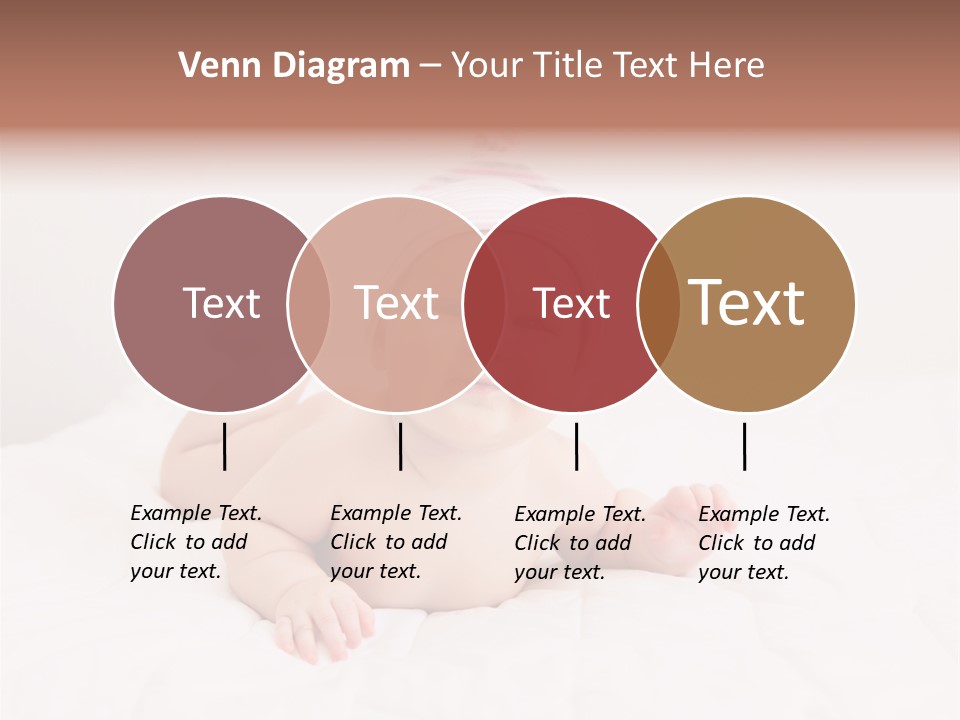 Venn Diagram – Your Title Text Here

Text

Text

Text

Text

Example Text. Click to add your text.

Example Text. Click to add your text.

Example Text. Click to add your text.

Example Text. Click to add your text.